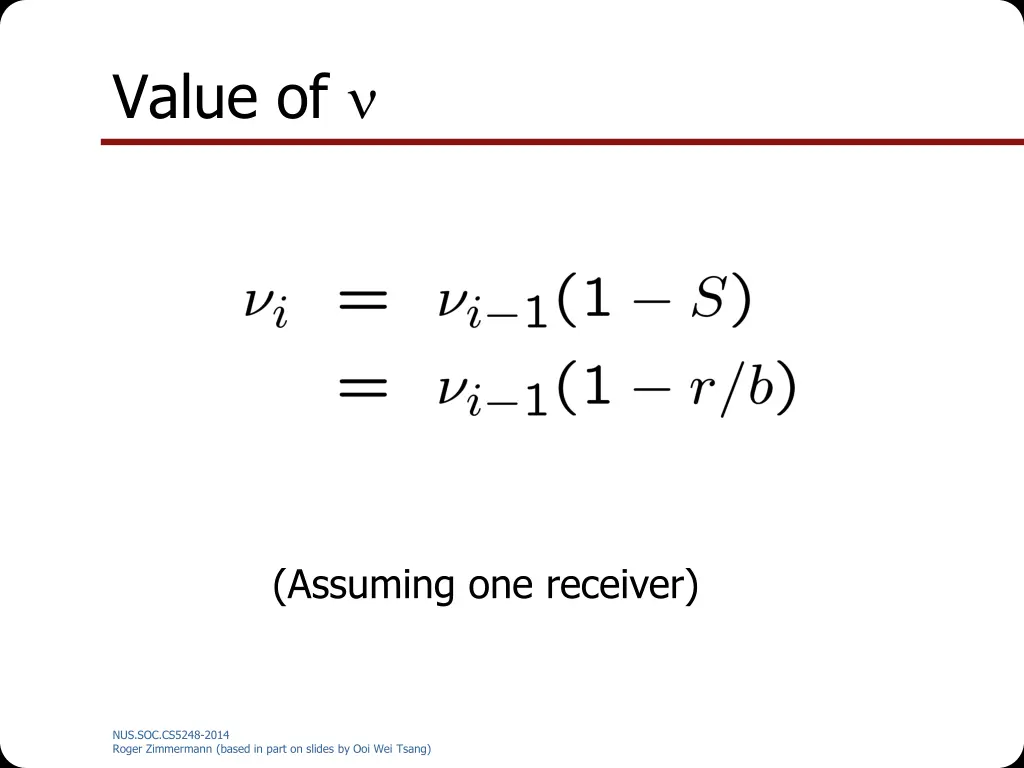 Value of $\nu$

$\nu_i = \nu_{i-1}(1 - S)$
$= \nu_{i-1}(1 - r/b)$

(Assuming one receiver)

NUS.SOC.CS5248-2014
Roger Zimmermann (based in part on slides by Ooi Wei Tsang)